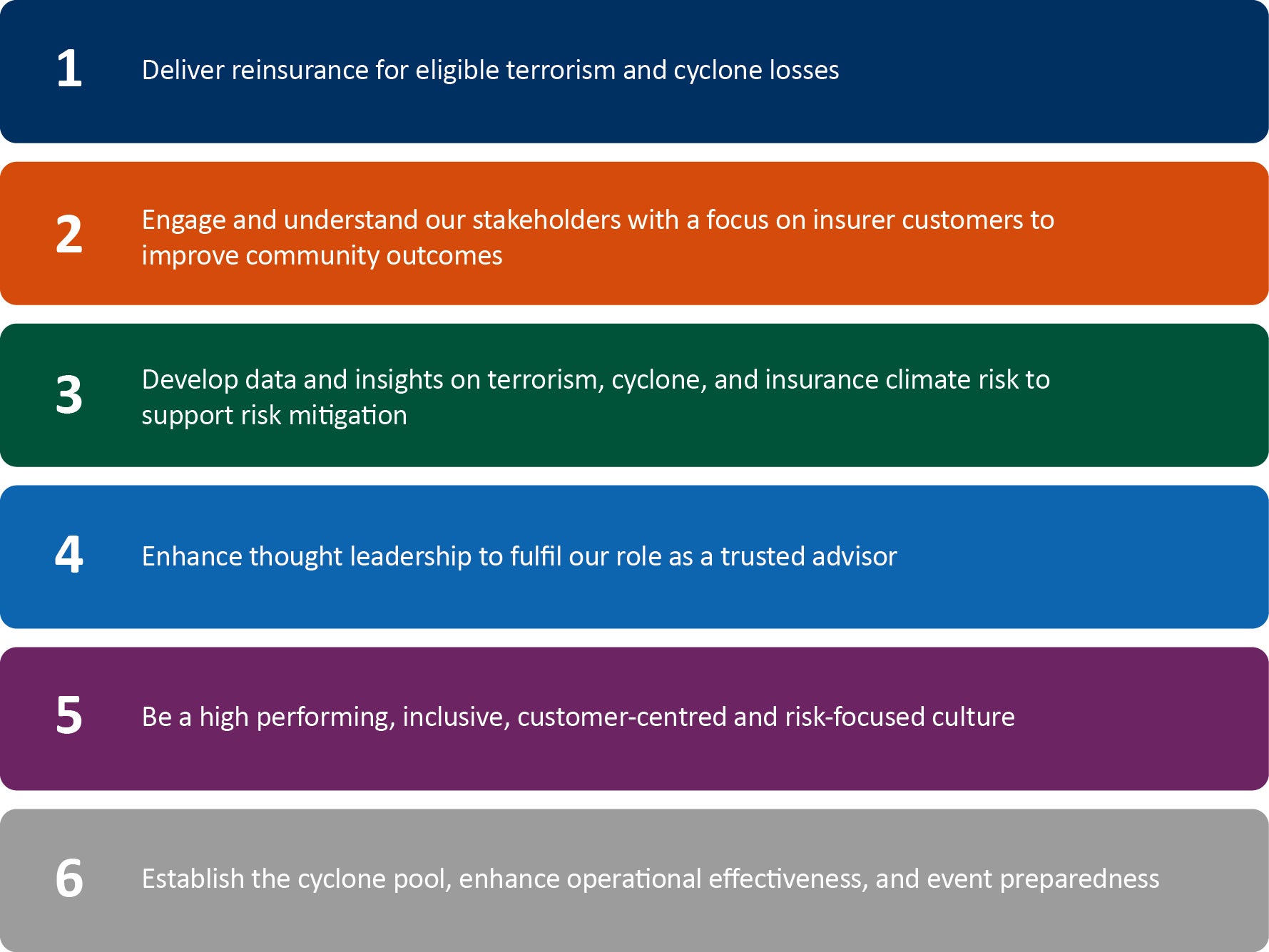 1 Deliver reinsurance for eligible terrorism and cyclone losses

2 Engage and understand our stakeholders with a focus on insurer customers to improve community outcomes

3 Develop data and insights on terrorism, cyclone, and insurance climate risk to support risk mitigation

4 Enhance thought leadership to fulfil our role as a trusted advisor

5 Be a high performing, inclusive, customer-centred and risk-focused culture

6 Establish the cyclone pool, enhance operational effectiveness, and event preparedness